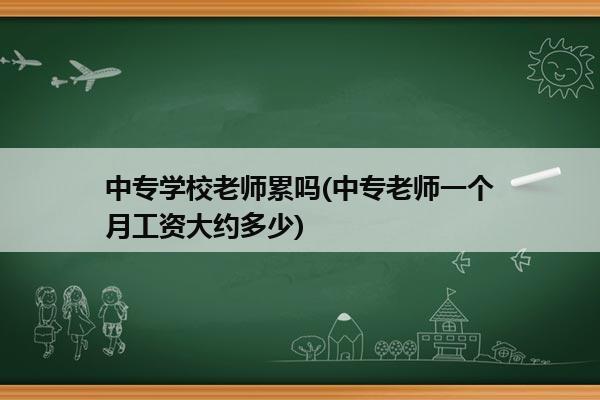 中专学校老师累吗(中专老师一个月工资大约多少)